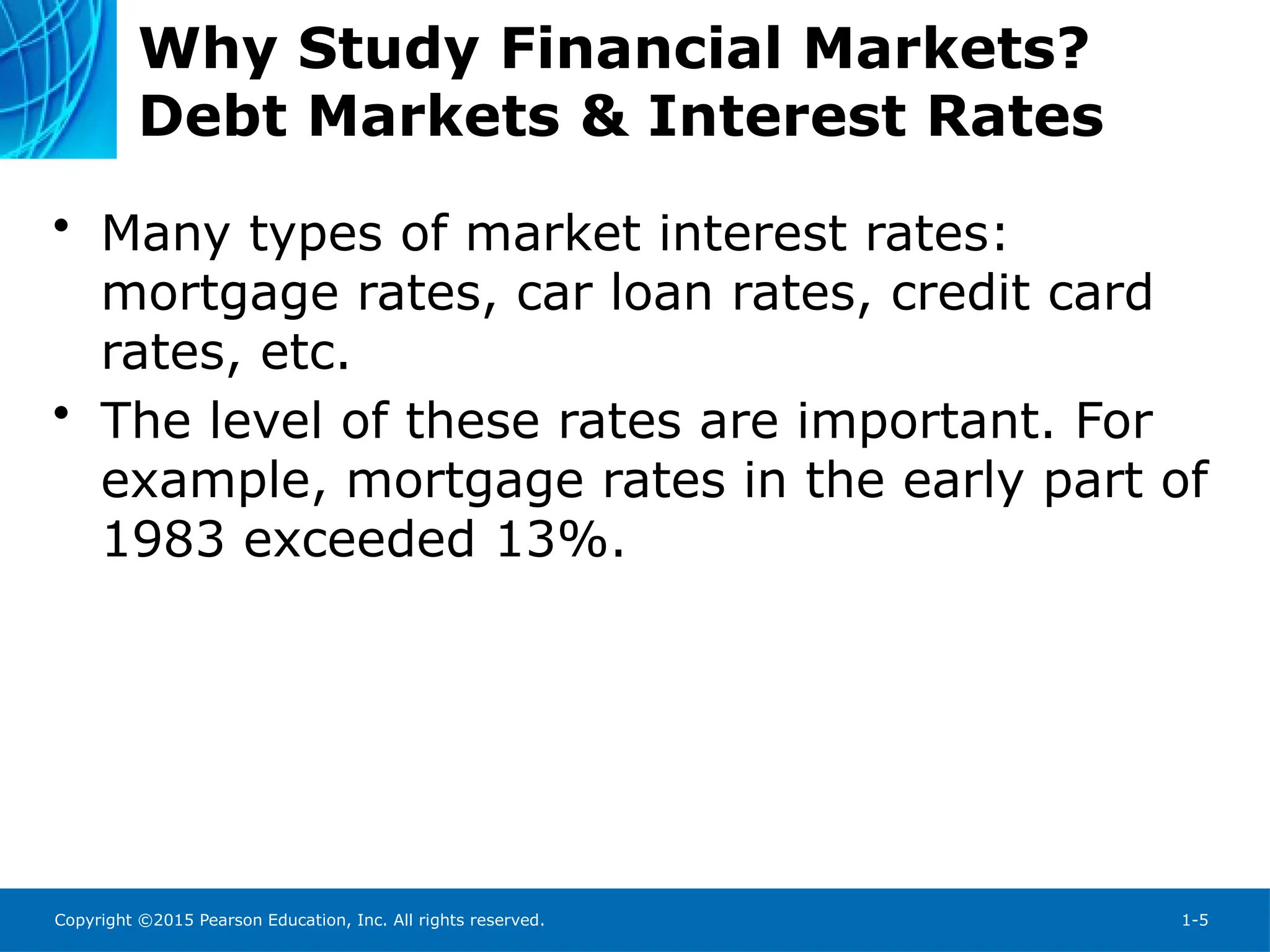 Why Study Financial Markets?
Debt Markets & Interest Rates

• Many types of market interest rates: mortgage rates, car loan rates, credit card rates, etc.

• The level of these rates are important. For example, mortgage rates in the early part of 1983 exceeded 13%.

Copyright ©2015 Pearson Education, Inc. All rights reserved.

1-5